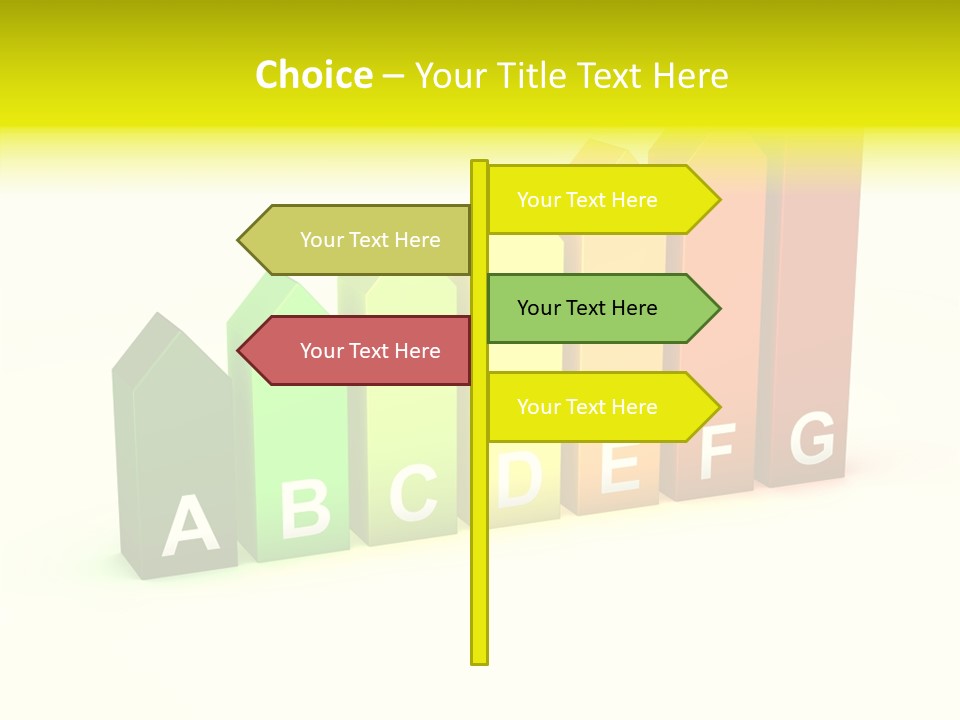 Choice – Your Title Text Here

Your Text Here

Your Text Here

Your Text Here

Your Text Here

Your Text Here

A B C D E F G